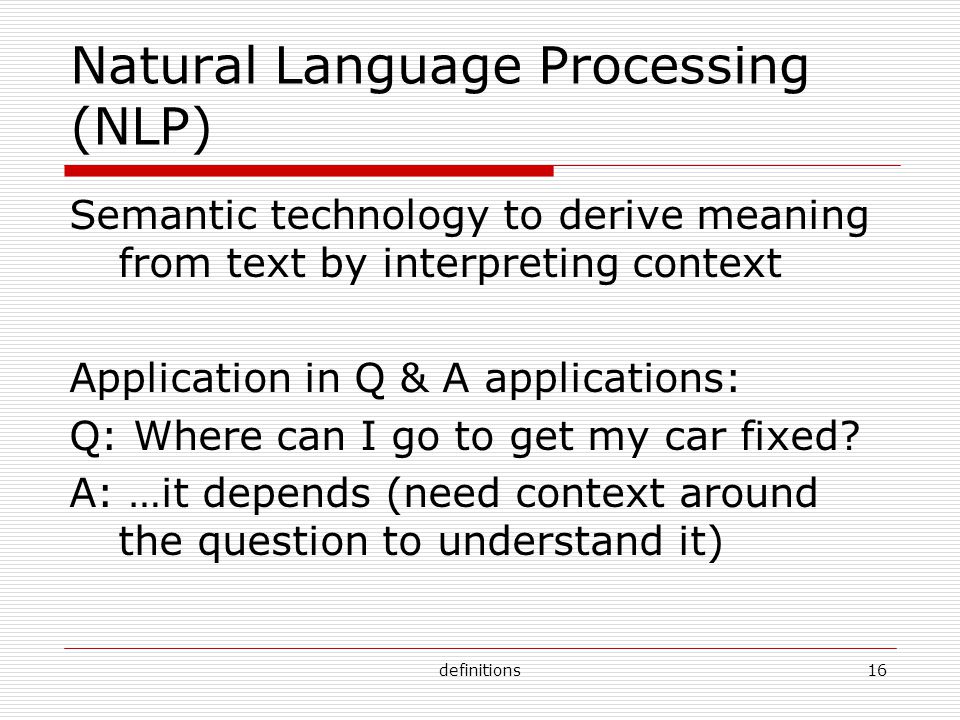 Natural Language Processing (NLP)

Semantic technology to derive meaning from text by interpreting context

Application in Q & A applications:
Q: Where can I go to get my car fixed?
A: …it depends (need context around the question to understand it)

definitions

16